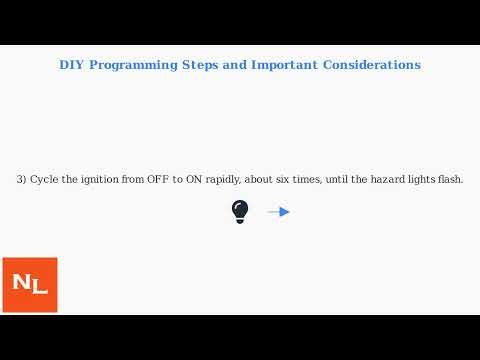 DIY Programming Steps and Important Considerations

3) Cycle the ignition from OFF to ON rapidly, about six times, until the hazard lights flash.

NL